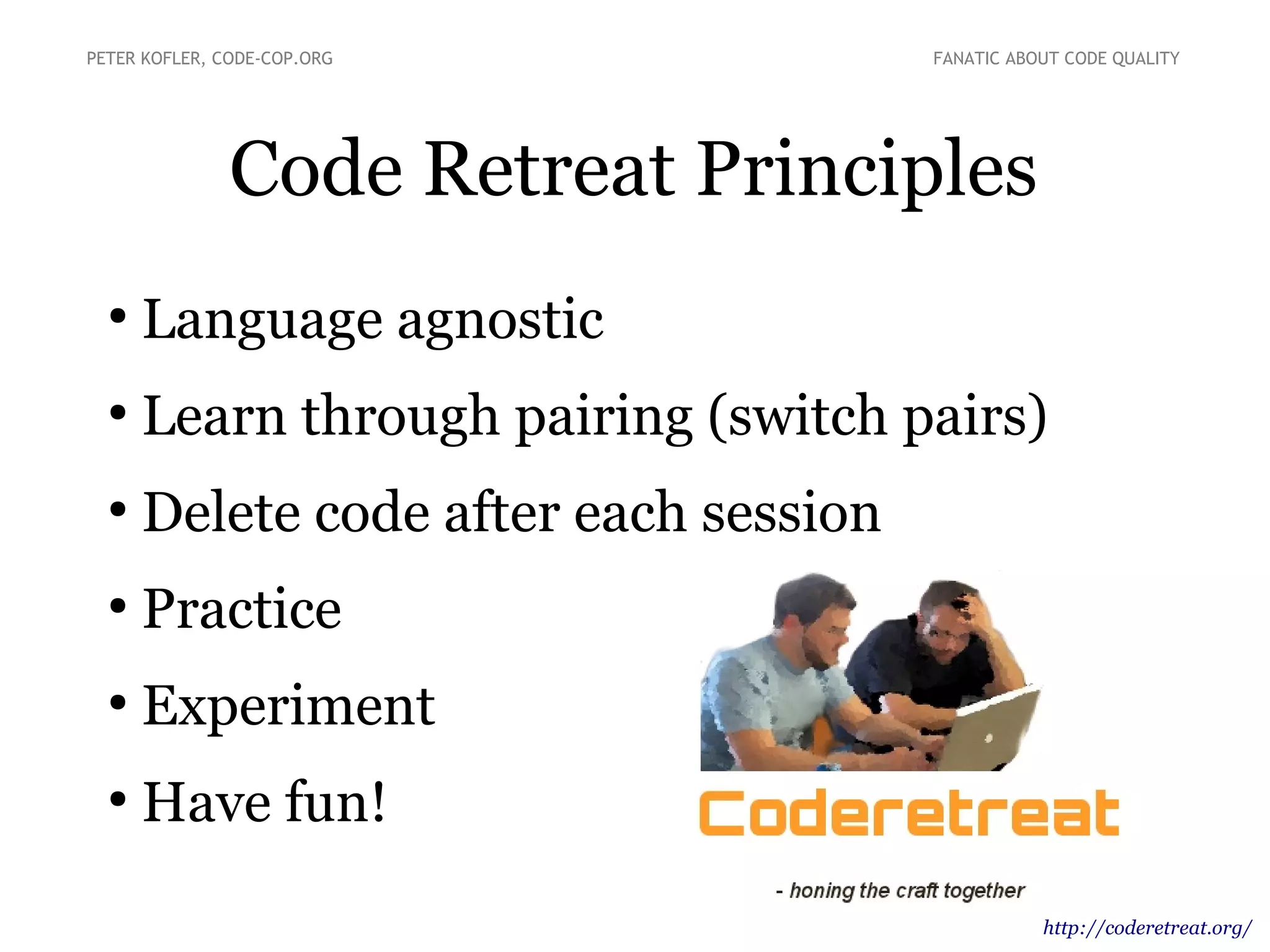 PETER KOFLER, CODE-COP.ORG

FANATIC ABOUT CODE QUALITY

Code Retreat Principles

• Language agnostic
• Learn through pairing (switch pairs)
• Delete code after each session
• Practice
• Experiment
• Have fun!

Coderetreat

- honing the craft together

http://coderetreat.org/